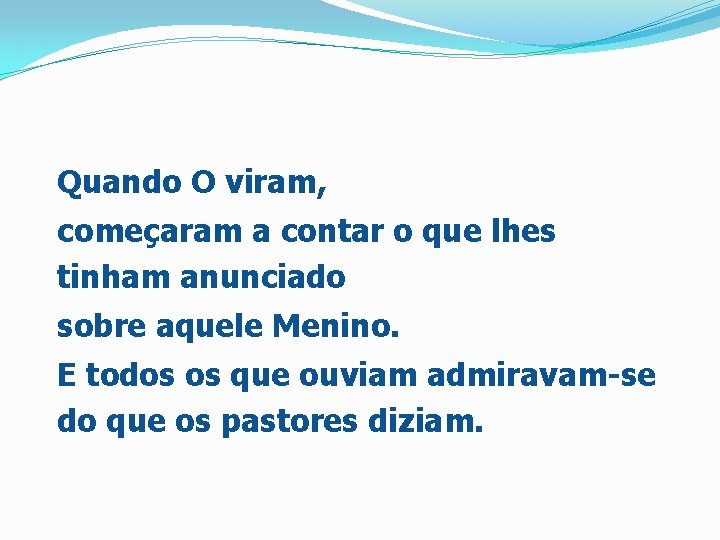 Quando O viram,
começaram a contar o que lhes tinham anunciado
sobre aquele Menino.
E todos os que ouviam admiravam-se do que os pastores diziam.